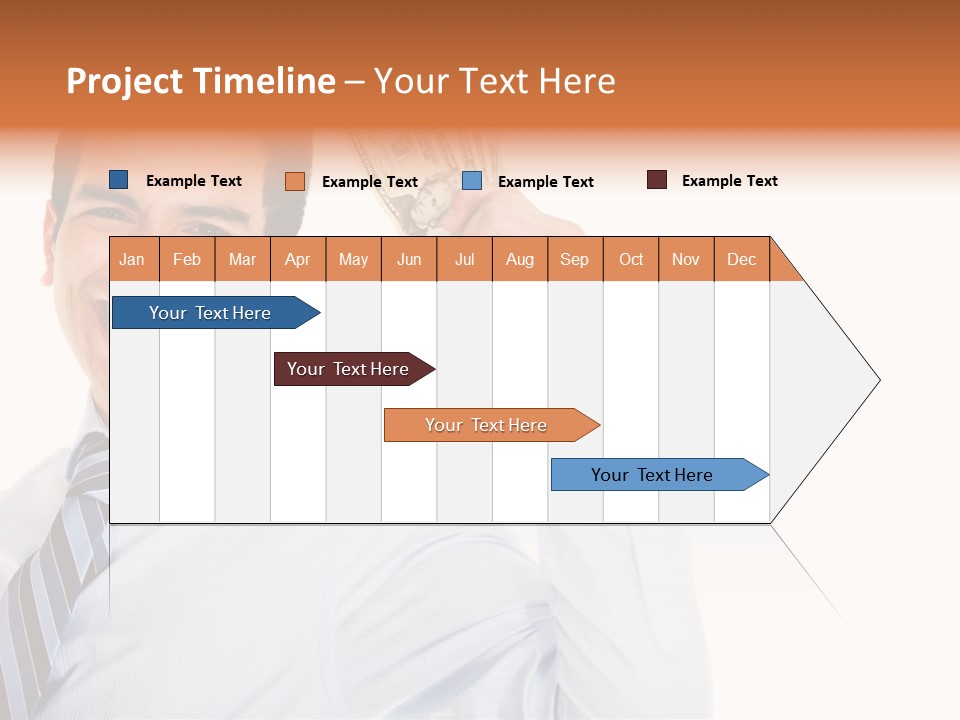 Project Timeline – Your Text Here

Example Text
Example Text
Example Text
Example Text

| Jan | Feb | Mar | Apr | May | Jun | Jul | Aug | Sep | Oct | Nov | Dec |
|---|---|---|---|---|---|---|---|---|---|---|---|

Your Text Here

Your Text Here

Your Text Here

Your Text Here